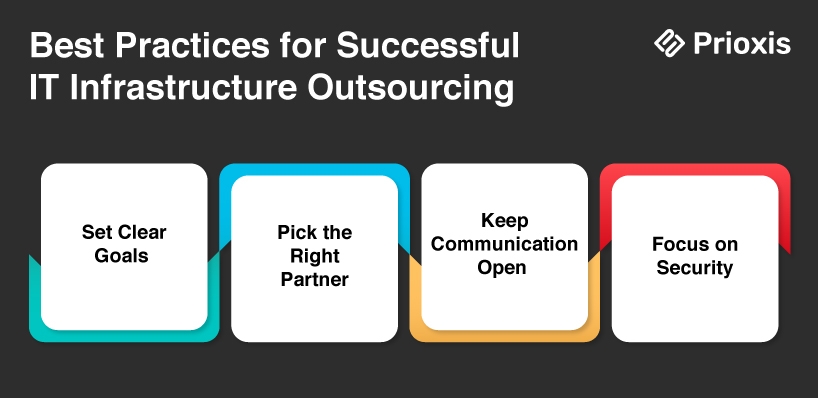 Best Practices for Successful IT Infrastructure Outsourcing

Prioxis

Set Clear Goals

Pick the Right Partner

Keep Communication Open

Focus on Security